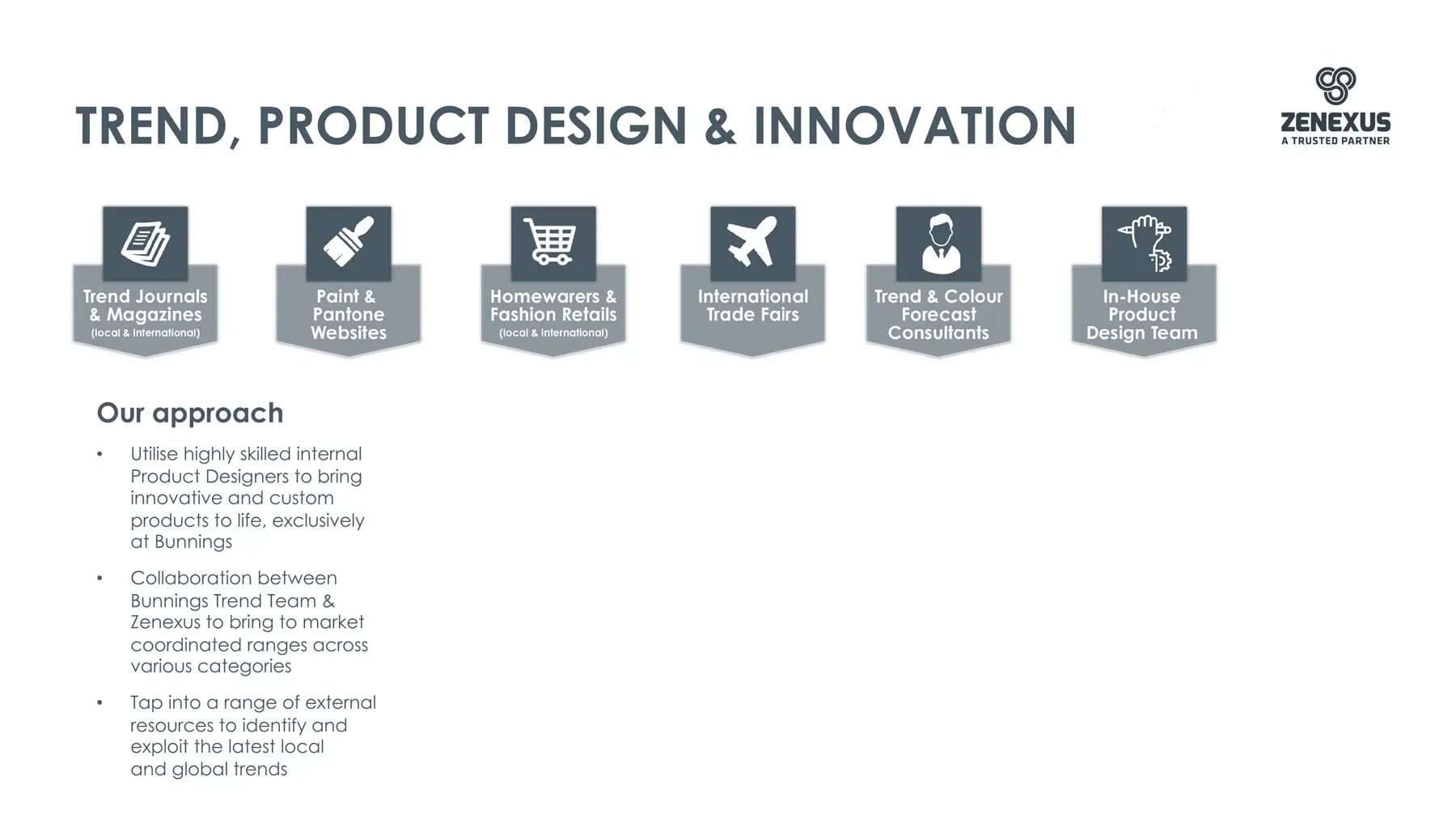 TREND, PRODUCT DESIGN & INNOVATION

ZENEXUS
A TRUSTED PARTNER

Trend Journals & Magazines
(local & international)

Paint & Pantone Websites

Homewarers & Fashion Retails
(local & international)

International Trade Fairs

Trend & Colour Forecast Consultants

In-House Product Design Team

Our approach

• Utilise highly skilled internal Product Designers to bring innovative and custom products to life, exclusively at Bunnings

• Collaboration between Bunnings Trend Team & Zenexus to bring to market coordinated ranges across various categories

• Tap into a range of external resources to identify and exploit the latest local and global trends